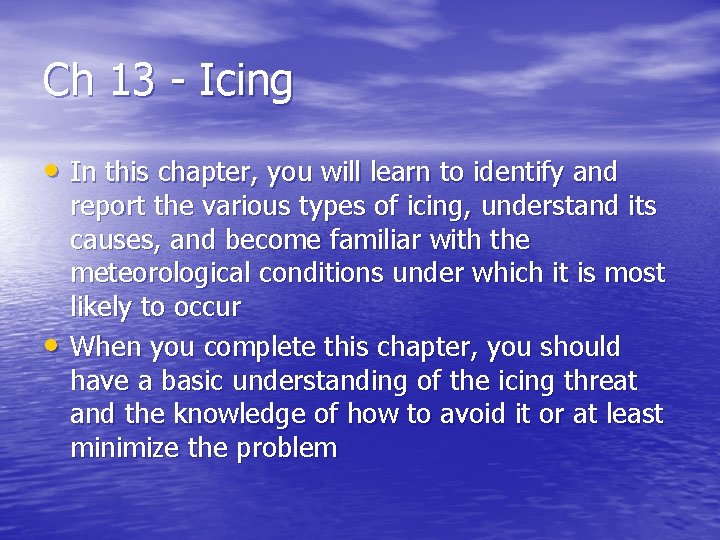 Ch 13 - Icing

• In this chapter, you will learn to identify and report the various types of icing, understand its causes, and become familiar with the meteorological conditions under which it is most likely to occur

• When you complete this chapter, you should have a basic understanding of the icing threat and the knowledge of how to avoid it or at least minimize the problem